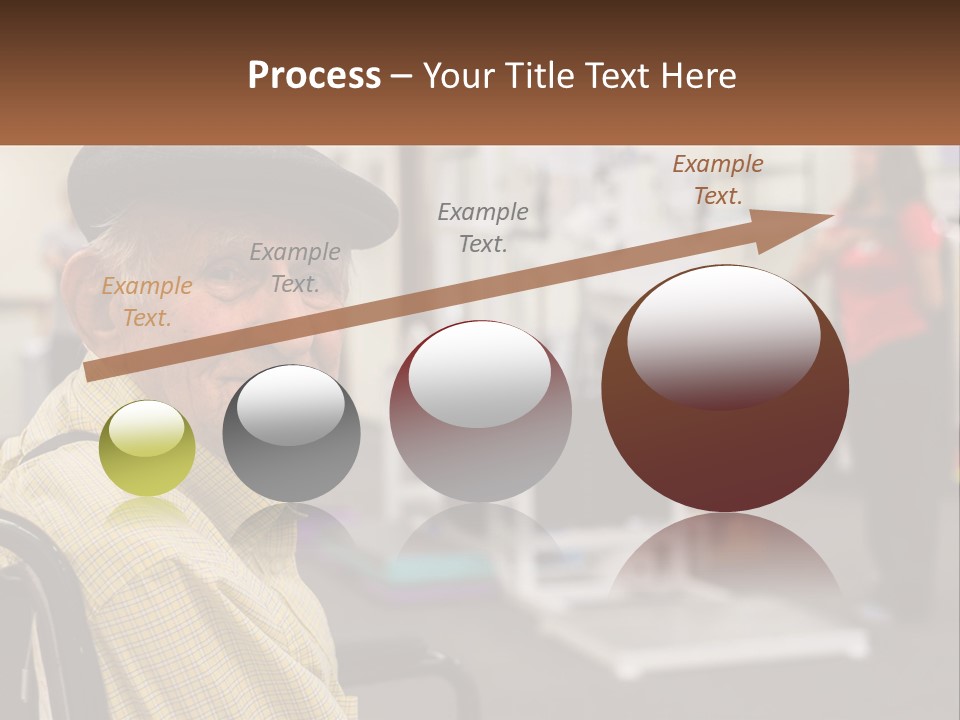 Process – Your Title Text Here

Example Text.

Example Text.

Example Text.

Example Text.